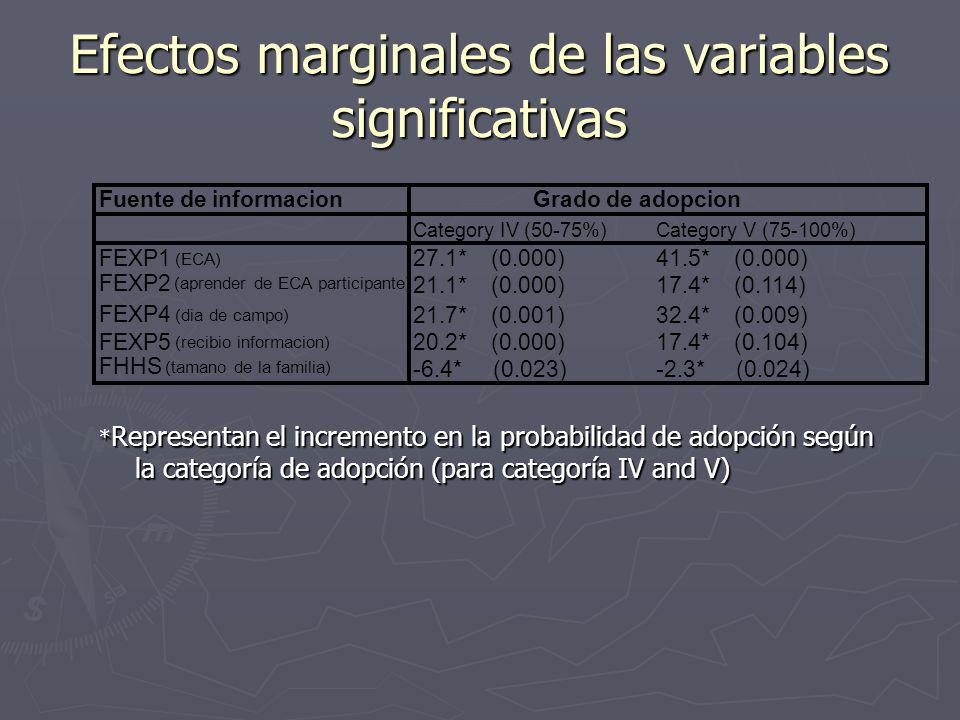 Efectos marginales de las variables significativas

| Fuente de informacion | Grado de adopcion | |
|---|---|---|
| | Category IV (50-75%) | Category V (75-100%) |
| FEXP1 (ECA) | 27.1* (0.000) | 41.5* (0.000) |
| FEXP2 (aprender de ECA participante | 21.1* (0.000) | 17.4* (0.114) |
| FEXP4 (dia de campo) | 21.7* (0.001) | 32.4* (0.009) |
| FEXP5 (recibio informacion) | 20.2* (0.000) | 17.4* (0.104) |
| FHHS (tamano de la familia) | -6.4* (0.023) | -2.3* (0.024) |

*Representan el incremento en la probabilidad de adopción según la categoría de adopción (para categoría IV and V)